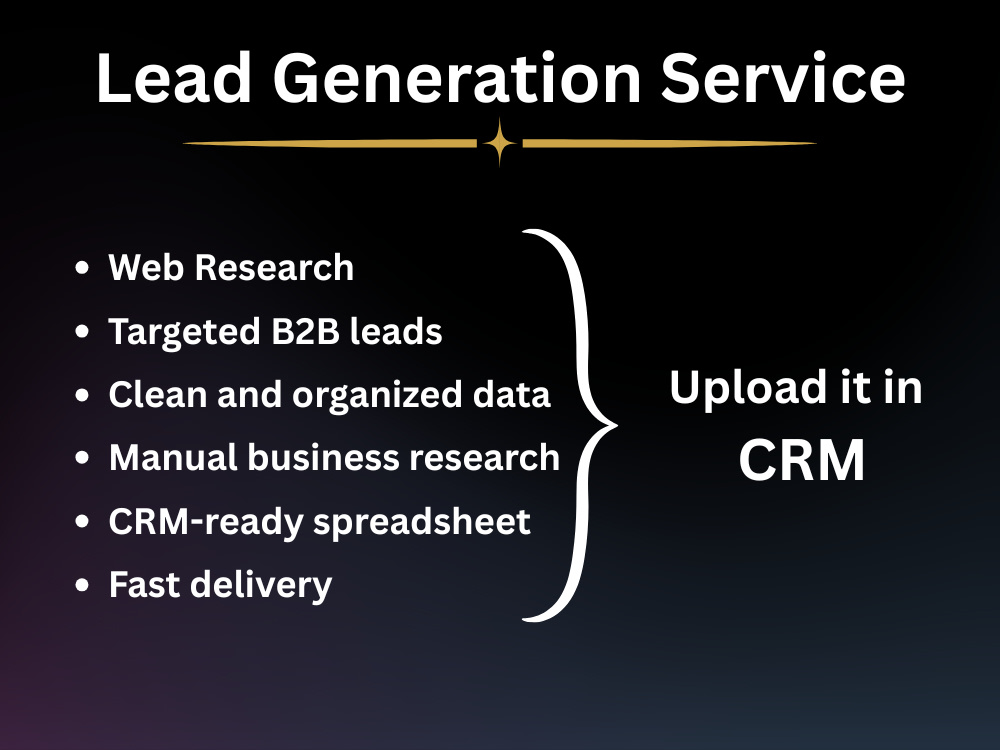 Lead Generation Service

• Web Research
• Targeted B2B leads
• Clean and organized data
• Manual business research
• CRM-ready spreadsheet
• Fast delivery

Upload it in
CRM